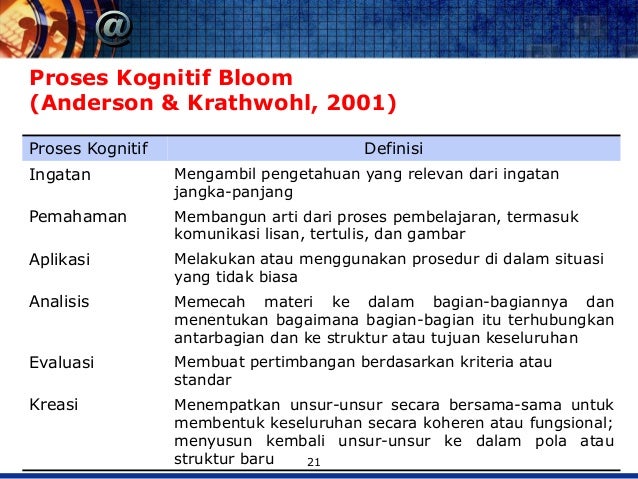 @

Proses Kognitif Bloom
(Anderson & Krathwohl, 2001)

| Proses Kognitif | Definisi |
|---|---|
| Ingatan | Mengambil pengetahuan yang relevan dari ingatan jangka-panjang |
| Pemahaman | Membangun arti dari proses pembelajaran, termasuk komunikasi lisan, tertulis, dan gambar |
| Aplikasi | Melakukan atau menggunakan prosedur di dalam situasi yang tidak biasa |
| Analisis | Memecah materi ke dalam bagian-bagiannya dan menentukan bagaimana bagian-bagian itu terhubungkan antarbagian dan ke struktur atau tujuan keseluruhan |
| Evaluasi | Membuat pertimbangan berdasarkan kriteria atau standar |
| Kreasi | Menempatkan unsur-unsur secara bersama-sama untuk membentuk keseluruhan secara koheren atau fungsional; menyusun kembali unsur-unsur ke dalam pola atau struktur baru |

21